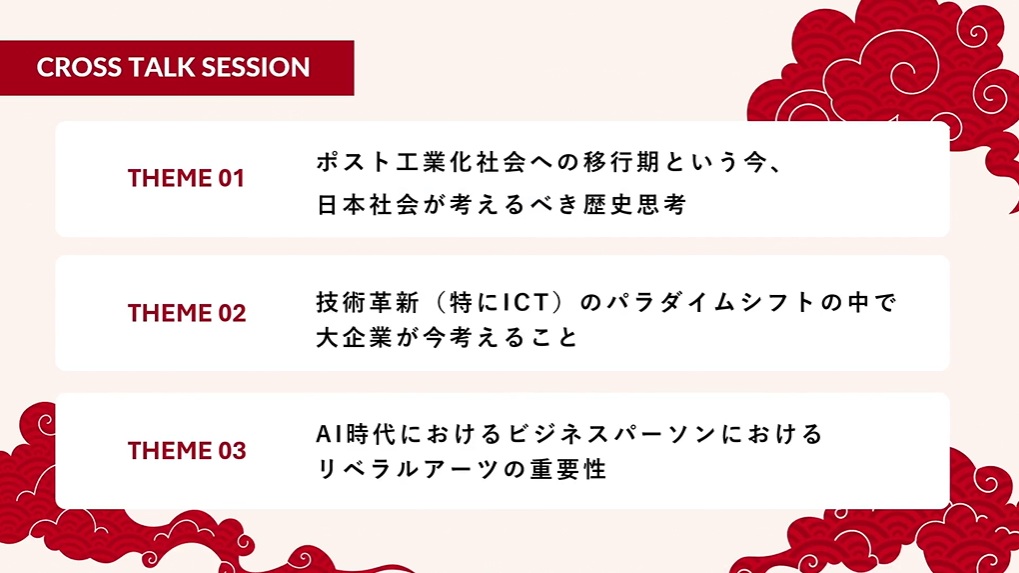 CROSS TALK SESSION

THEME 01

ポスト工業化社会への移行期という今、日本社会が考えるべき歴史思考

THEME 02

技術革新（特にICT）のパラダイムシフトの中で大企業が今考えること

THEME 03

AI時代におけるビジネスパーソンにおけるリベラルアーツの重要性